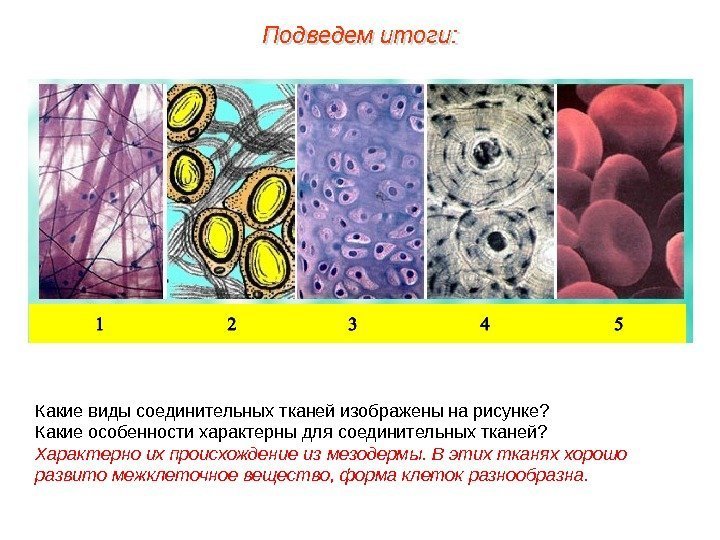 Подведем итоги:

1 2 3 4 5

Какие виды соединительных тканей изображены на рисунке?
Какие особенности характерны для соединительных тканей?
Характерно их происхождение из мезодермы. В этих тканях хорошо развито межклеточное вещество, форма клеток разнообразна.